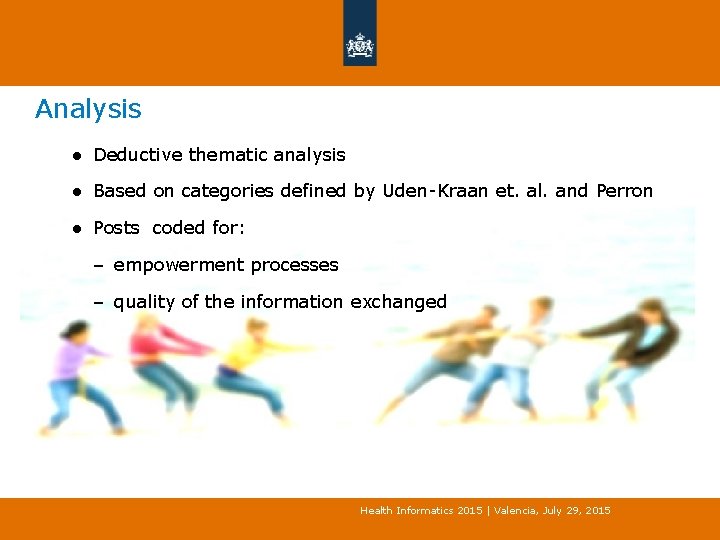 Analysis

● Deductive thematic analysis

● Based on categories defined by Uden-Kraan et. al. and Perron

● Posts coded for:

– empowerment processes

– quality of the information exchanged

Health Informatics 2015 | Valencia, July 29, 2015